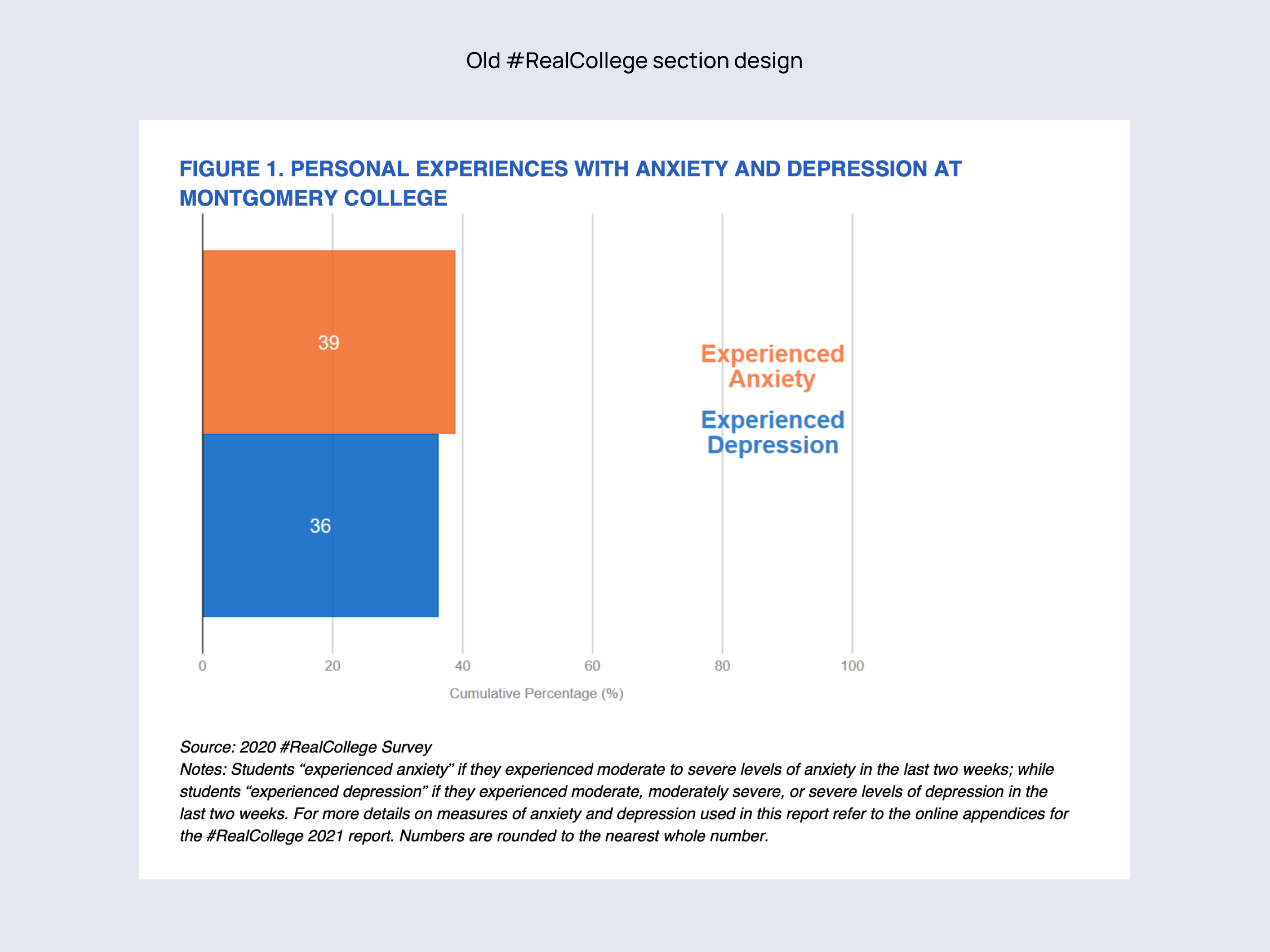 Old #RealCollege section design

FIGURE 1. PERSONAL EXPERIENCES WITH ANXIETY AND DEPRESSION AT MONTGOMERY COLLEGE

39

36

Experienced Anxiety

Experienced Depression

0 20 40 60 80 100

Cumulative Percentage (%)

Source: 2020 #RealCollege Survey
Notes: Students “experienced anxiety” if they experienced moderate to severe levels of anxiety in the last two weeks; while students “experienced depression” if they experienced moderate, moderately severe, or severe levels of depression in the last two weeks. For more details on measures of anxiety and depression used in this report refer to the online appendices for the #RealCollege 2021 report. Numbers are rounded to the nearest whole number.